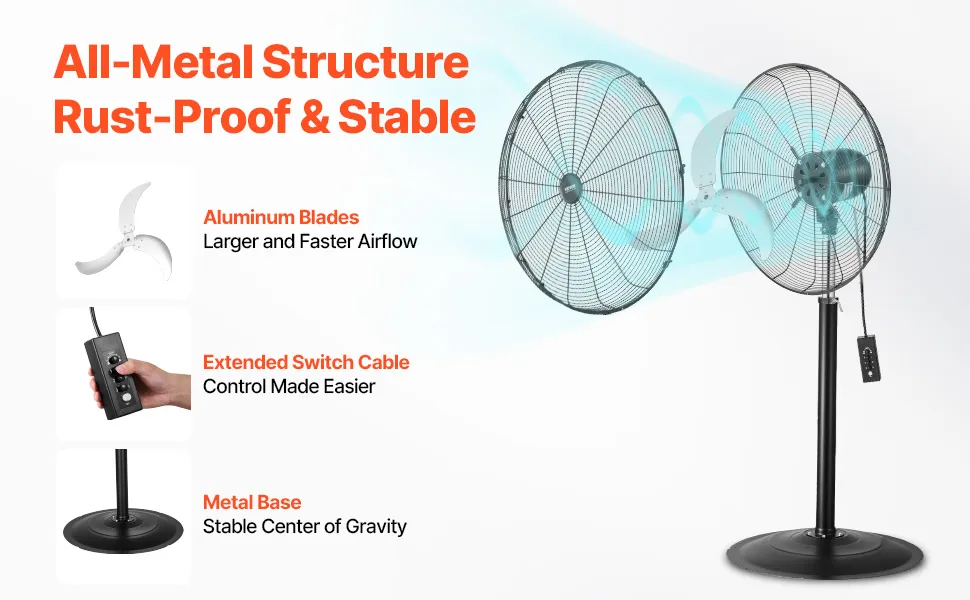 All-Metal Structure
Rust-Proof & Stable

Aluminum Blades
Larger and Faster Airflow

Extended Switch Cable
Control Made Easier

Metal Base
Stable Center of Gravity